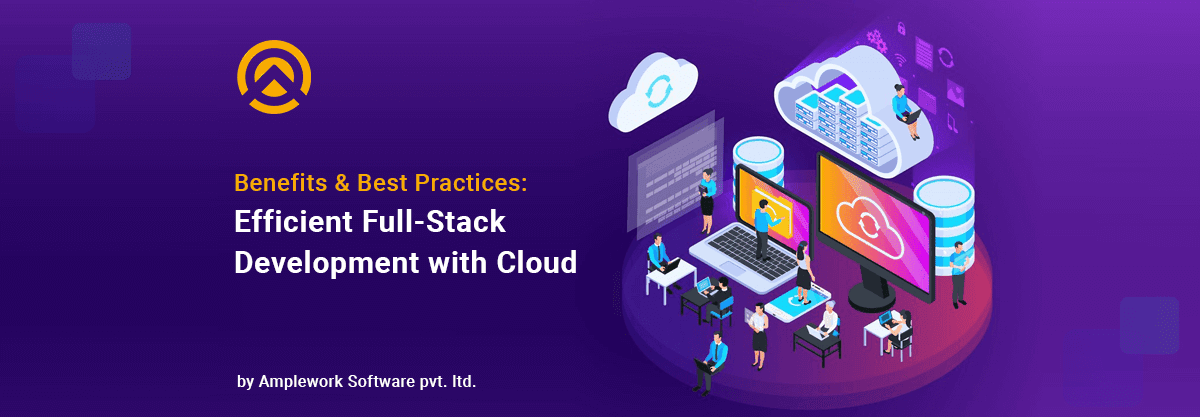 Benefits & Best Practices:
Efficient Full-Stack Development with Cloud

by Amplework Software pvt. ltd.